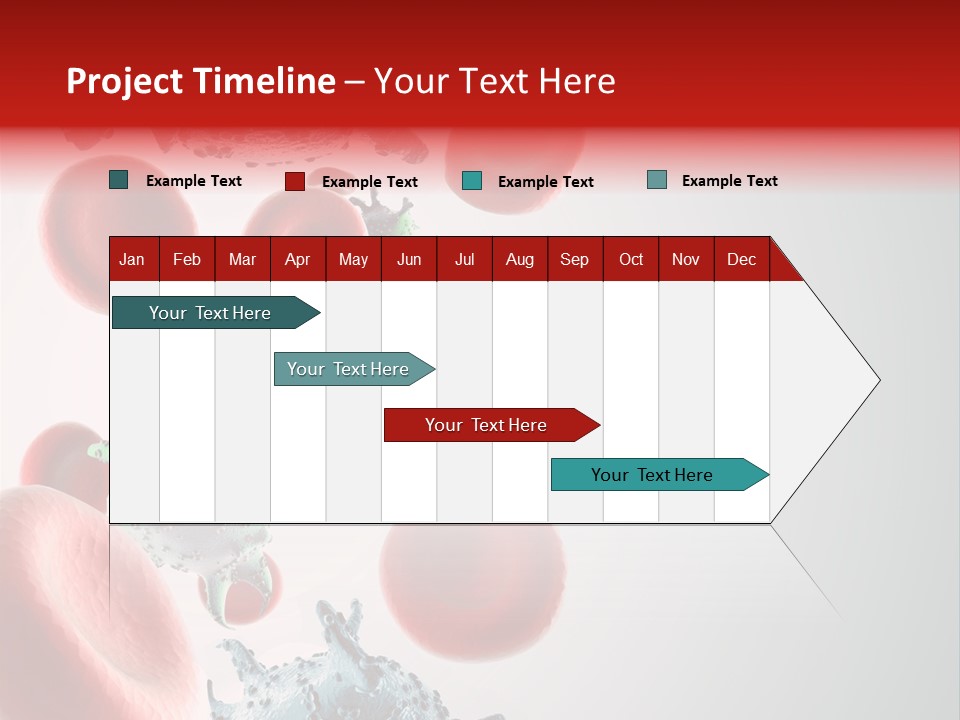 Project Timeline – Your Text Here

Example Text
Example Text
Example Text
Example Text

| Jan | Feb | Mar | Apr | May | Jun | Jul | Aug | Sep | Oct | Nov | Dec |
|---|---|---|---|---|---|---|---|---|---|---|---|

Your Text Here

Your Text Here

Your Text Here

Your Text Here